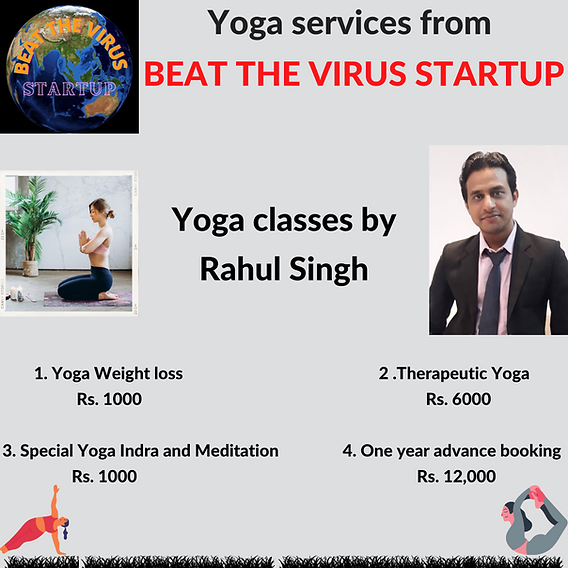 BEAT THE VIRUS
STARTUP

Yoga services from
BEAT THE VIRUS STARTUP

Yoga classes by Rahul Singh

1. Yoga Weight loss
Rs. 1000

2 .Therapeutic Yoga
Rs. 6000

3. Special Yoga Indra and Meditation
Rs. 1000

4. One year advance booking
Rs. 12,000